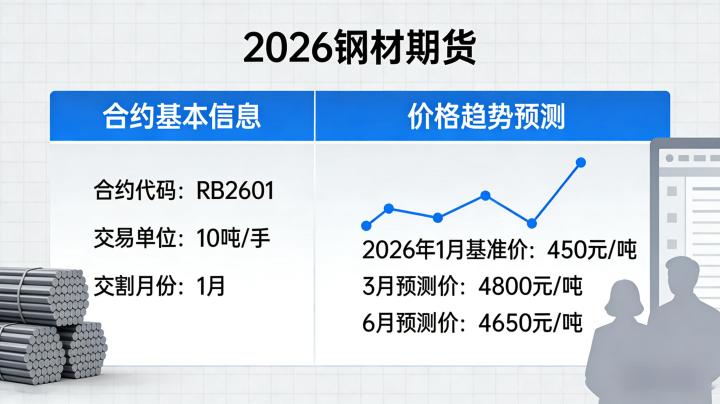 2026钢材期货

合约基本信息

合约代码：RB2601

交易单位：10吨/手

交割月份：1月

价格趋势预测

2026年1月基准价：450元/吨

3月预测价：4800元/吨

6月预测价：4650元/吨